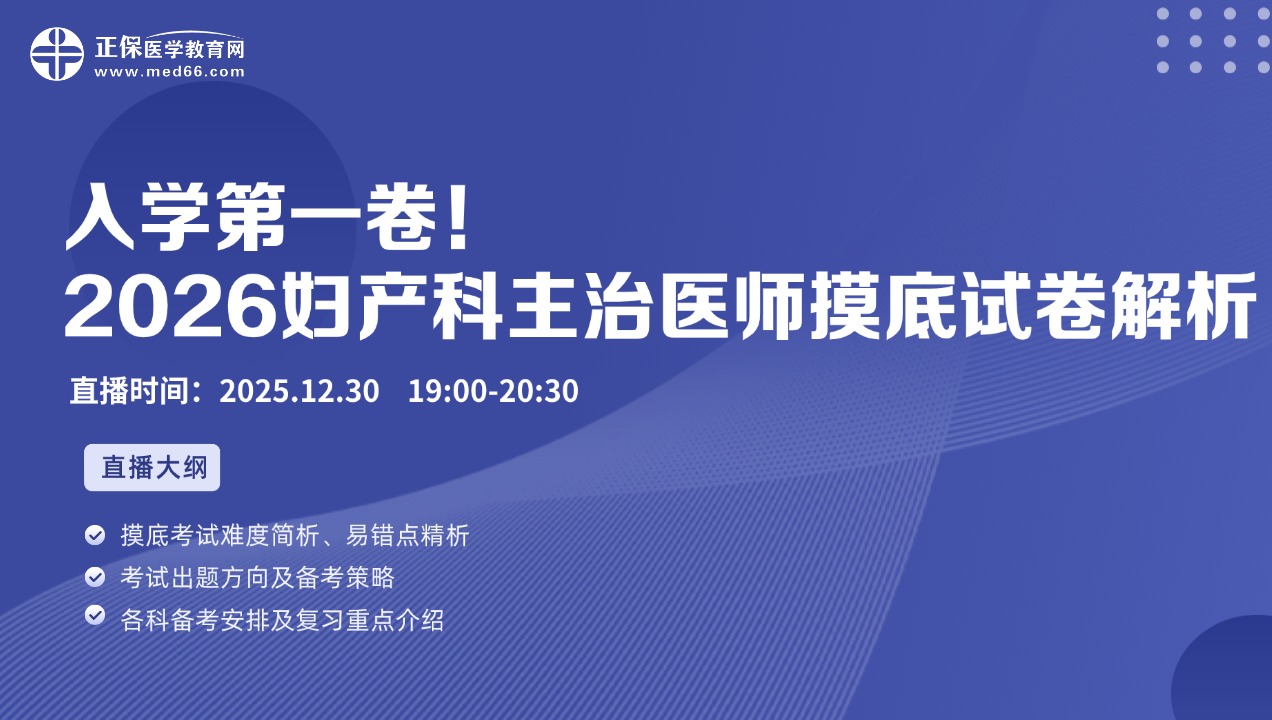 正保医学教育网
www.med66.com

入学第一卷！
2026妇产科主治医师摸底试卷解析

直播时间：2025.12.30 19:00-20:30

直播大纲

摸底考试难度简析、易错点精析
考试出题方向及备考策略
各科备考安排及复习重点介绍